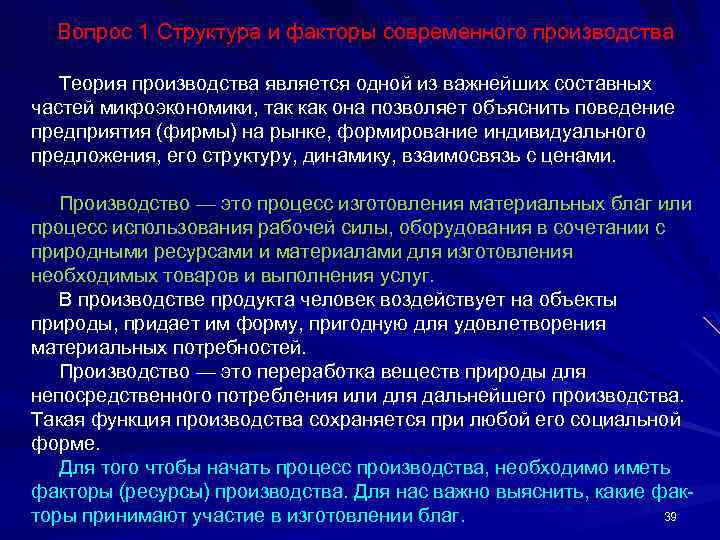 Вопрос 1 Структура и факторы современного производства

Теория производства является одной из важнейших составных частей микроэкономики, так как она позволяет объяснить поведение предприятия (фирмы) на рынке, формирование индивидуального предложения, его структуру, динамику, взаимосвязь с ценами.

Производство — это процесс изготовления материальных благ или процесс использования рабочей силы, оборудования в сочетании с природными ресурсами и материалами для изготовления необходимых товаров и выполнения услуг.

В производстве продукта человек воздействует на объекты природы, придает им форму, пригодную для удовлетворения материальных потребностей.

Производство — это переработка веществ природы для непосредственного потребления или для дальнейшего производства. Такая функция производства сохраняется при любой его социальной форме.

Для того чтобы начать процесс производства, необходимо иметь факторы (ресурсы) производства. Для нас важно выяснить, какие факторы принимают участие в изготовлении благ.

39